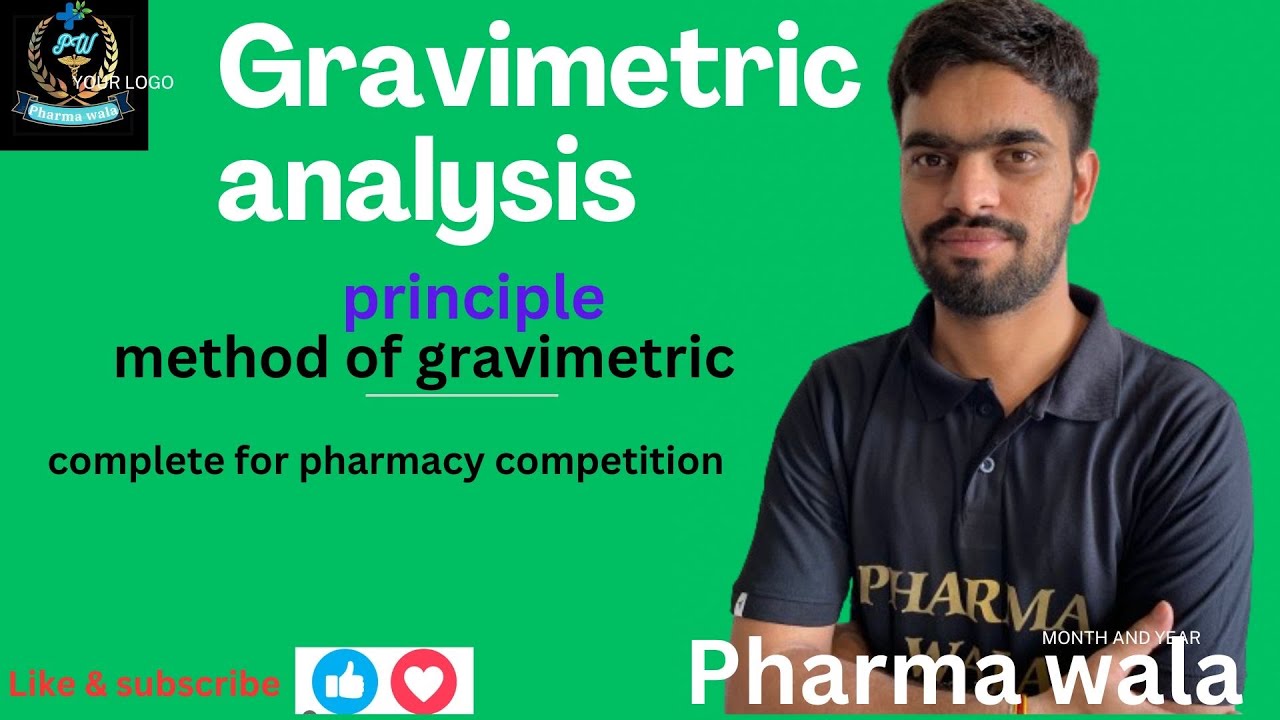 PW
YOUR LOGO
Pharma wala

Gravimetric analysis

principle
method of gravimetric

complete for pharmacy competition

PHARMA WALA

MONTH AND YEAR

Like & subscribe

Pharma wala